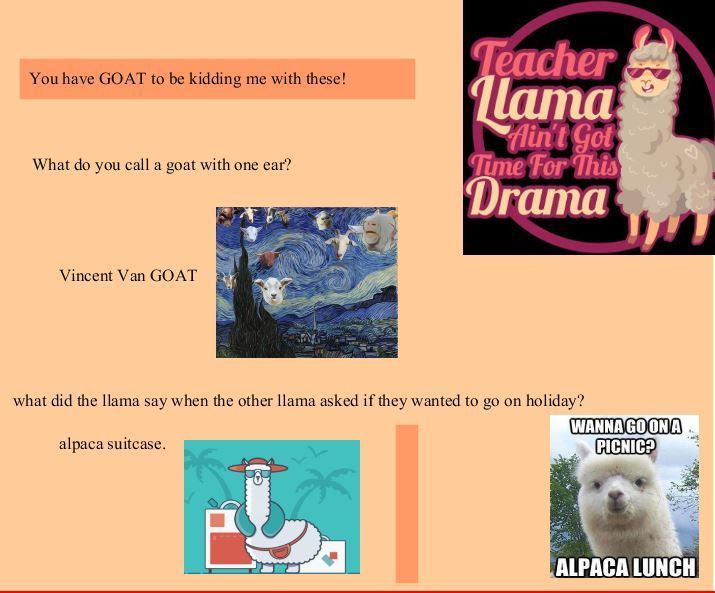 You have GOAT to be kidding me with these!

Teacher Llama Ain't Got Time For This Drama

What do you call a goat with one ear?

Vincent Van GOAT

what did the llama say when the other llama asked if they wanted to go on holiday?

alpaca suitcase.

WANNA GO ON A PICNIC?

ALPACA LUNCH